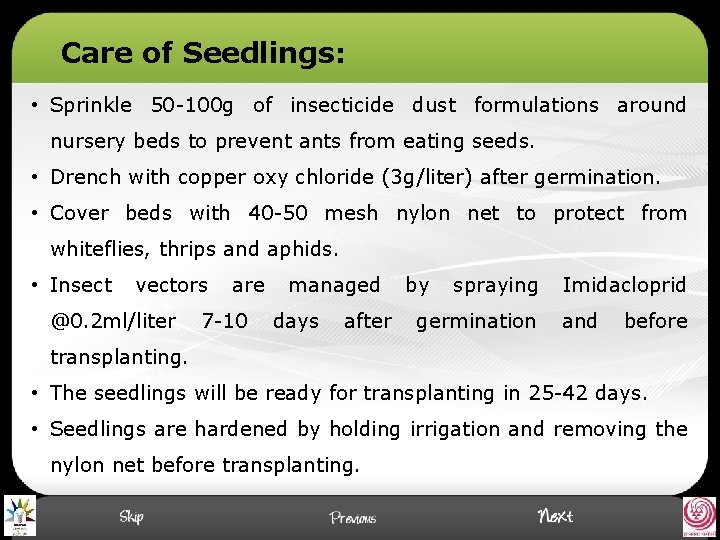 Care of Seedlings:

• Sprinkle 50-100g of insecticide dust formulations around nursery beds to prevent ants from eating seeds.

• Drench with copper oxy chloride (3g/liter) after germination.

• Cover beds with 40-50 mesh nylon net to protect from whiteflies, thrips and aphids.

• Insect vectors are managed by spraying Imidacloprid @0.2ml/liter 7-10 days after germination and before transplanting.

• The seedlings will be ready for transplanting in 25-42 days.

• Seedlings are hardened by holding irrigation and removing the nylon net before transplanting.

Skip

Previous

Next